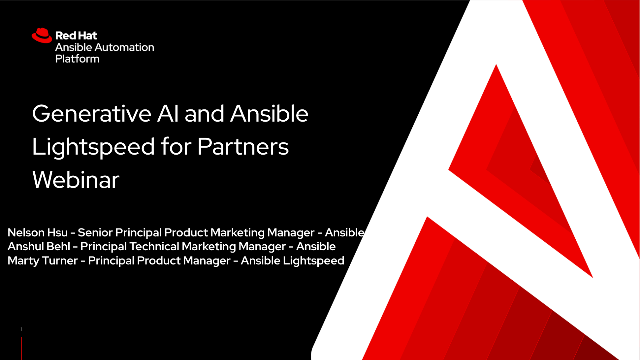 Red Hat
Ansible Automation Platform

Generative AI and Ansible Lightspeed for Partners Webinar

Nelson Hsu - Senior Principal Product Marketing Manager - Ansible
Anshul Behl - Principal Technical Marketing Manager - Ansible
Marty Turner - Principal Product Manager - Ansible Lightspeed